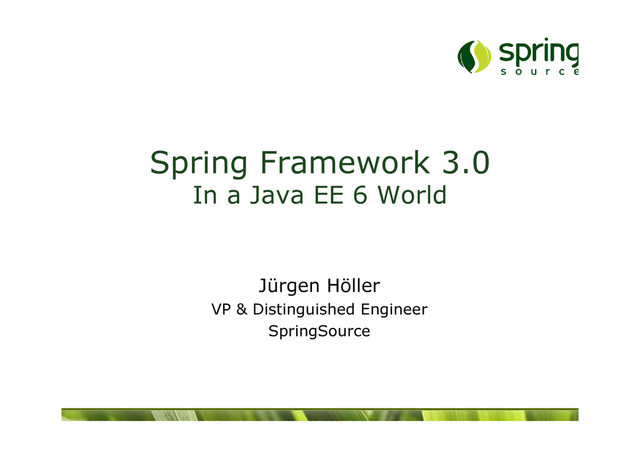 spring
source

Spring Framework 3.0
In a Java EE 6 World

Jürgen Höller
VP & Distinguished Engineer
SpringSource